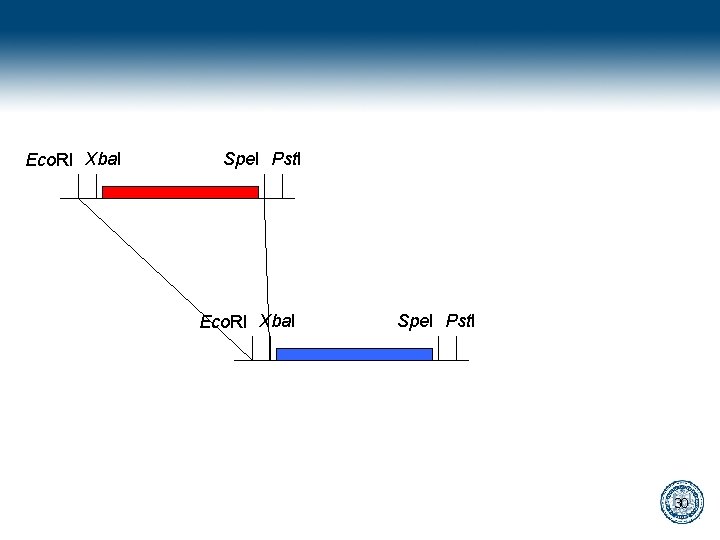 EcoRI XbaI SpeI PstI

EcoRI XbaI SpeI PstI

30